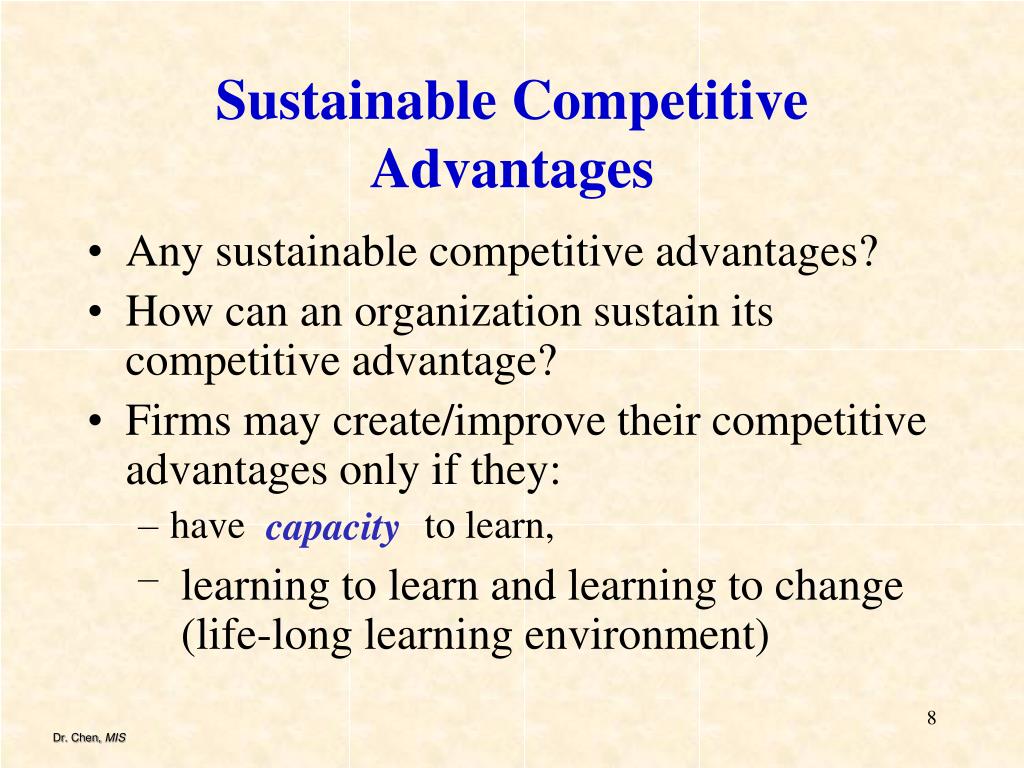 Sustainable Competitive Advantages

• Any sustainable competitive advantages?
• How can an organization sustain its competitive advantage?
• Firms may create/improve their competitive advantages only if they:
– have capacity to learn,
– learning to learn and learning to change (life-long learning environment)

8

Dr. Chen, MIS